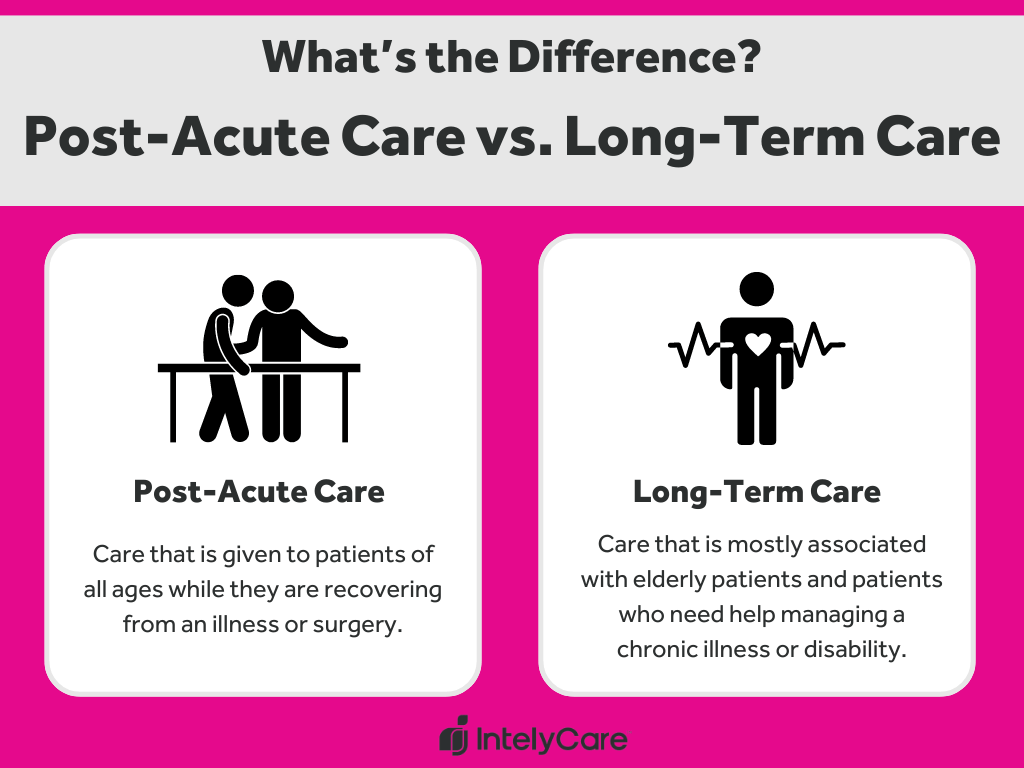 What's the Difference?

Post-Acute Care vs. Long-Term Care

Post-Acute Care

Care that is given to patients of all ages while they are recovering from an illness or surgery.

Long-Term Care

Care that is mostly associated with elderly patients and patients who need help managing a chronic illness or disability.

IntelyCare